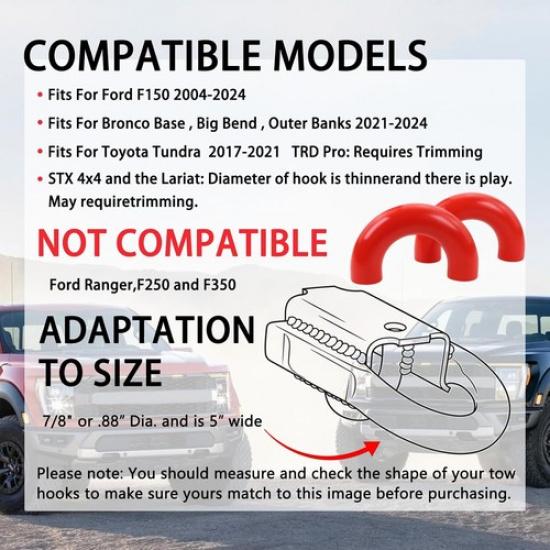 COMPATIBLE MODELS

• Fits For Ford F150 2004-2024

• Fits For Bronco Base , Big Bend , Outer Banks 2021-2024

• Fits For Toyota Tundra 2017-2021 TRD Pro: Requires Trimming

• STX 4x4 and the Lariat: Diameter of hook is thinnerand there is play. May requiretrimming.

NOT COMPATIBLE

Ford Ranger,F250 and F350

ADAPTATION TO SIZE

7/8" or .88" Dia. and is 5" wide

Please note: You should measure and check the shape of your tow hooks to make sure yours match to this image before purchasing.